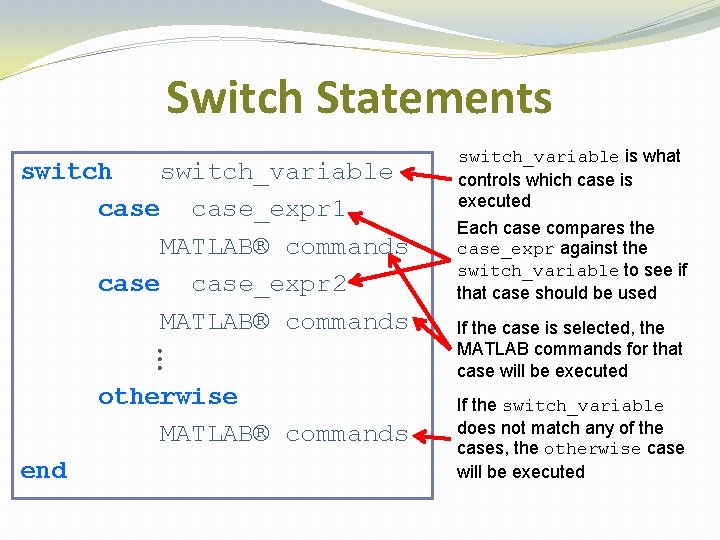 Switch Statements

switch switch_variable
case case_expr1
MATLAB® commands
case case_expr2
MATLAB® commands
⋮
otherwise
MATLAB® commands
end

switch_variable is what controls which case is executed

Each case compares the case_expr against the switch_variable to see if that case should be used

If the case is selected, the MATLAB commands for that case will be executed

If the switch_variable does not match any of the cases, the otherwise case will be executed